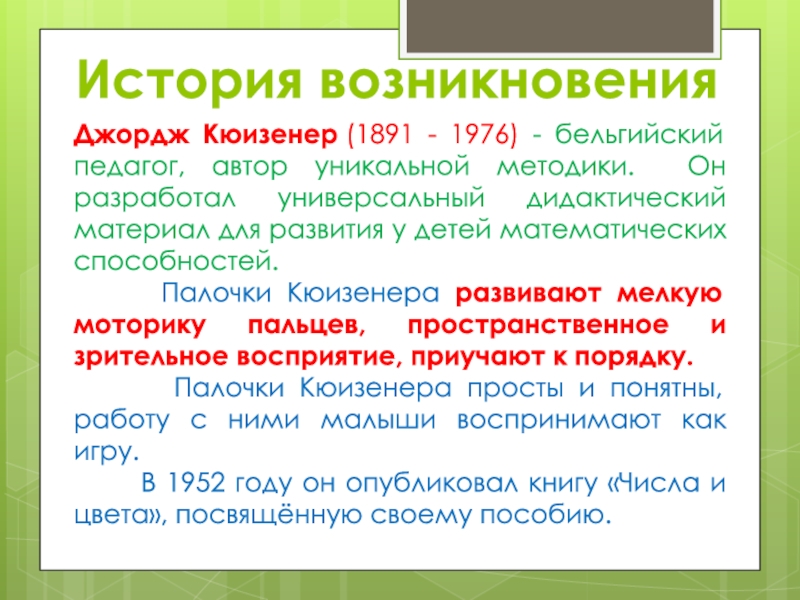 История возникновения

Джордж Кюизенер (1891 - 1976) - бельгийский педагог, автор уникальной методики. Он разработал универсальный дидактический материал для развития у детей математических способностей.

Палочки Кюизенера развивают мелкую моторику пальцев, пространственное и зрительное восприятие, приучают к порядку.

Палочки Кюизенера просты и понятны, работу с ними малыши воспринимают как игру.

В 1952 году он опубликовал книгу «Числа и цвета», посвящённую своему пособию.